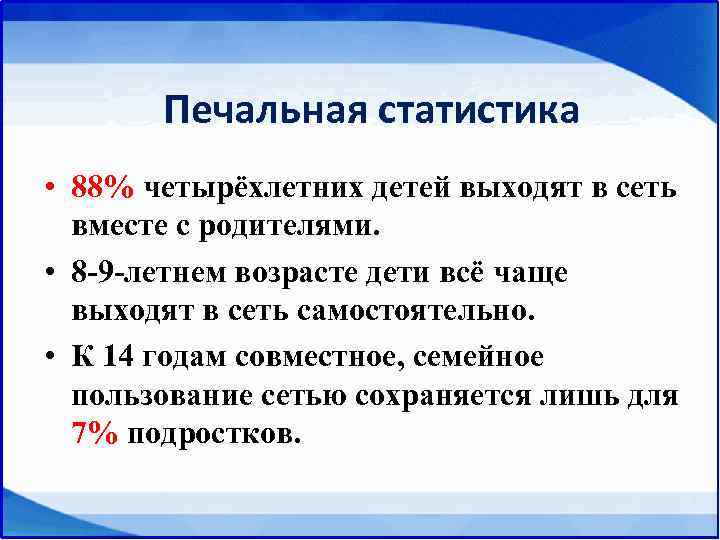 Печальная статистика

• 88% четырёхлетних детей выходят в сеть вместе с родителями.

• 8-9-летнем возрасте дети всё чаще выходят в сеть самостоятельно.

• К 14 годам совместное, семейное пользование сетью сохраняется лишь для 7% подростков.